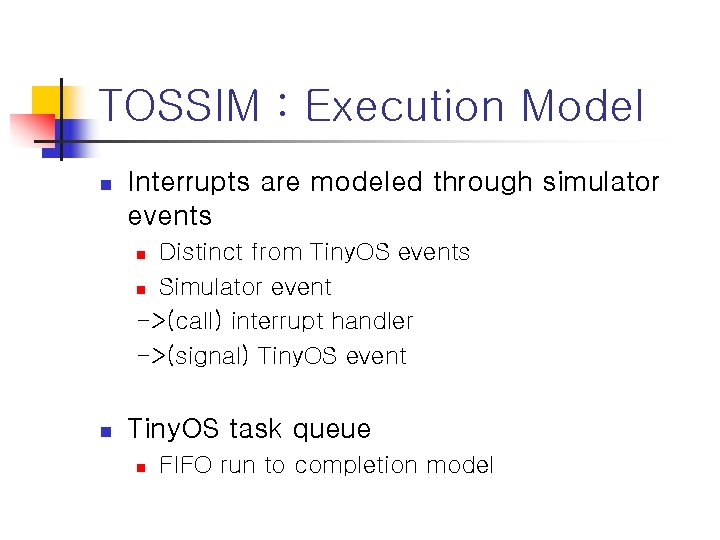 TOSSIM : Execution Model

Interrupts are modeled through simulator events

Distinct from TinyOS events

Simulator event
->(call) interrupt handler
->(signal) TinyOS event

TinyOS task queue

FIFO run to completion model